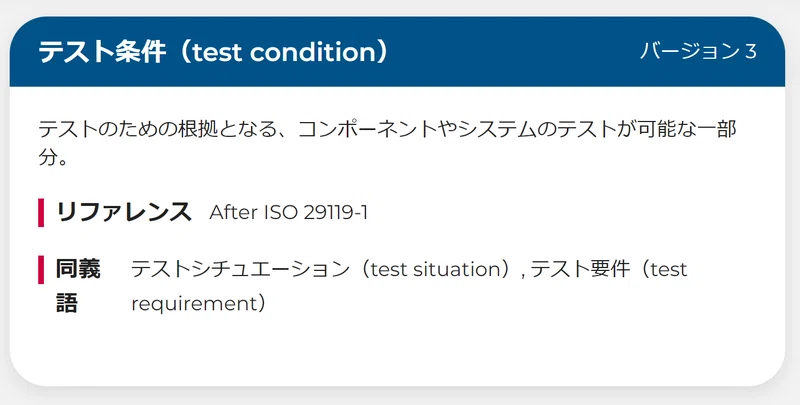 テスト条件（test condition）

バージョン 3

テストのための根拠となる、コンポーネントやシステムのテストが可能な一部分。

リファレンス After ISO 29119-1

同義語 テストシチュエーション（test situation）, テスト要件（test requirement）